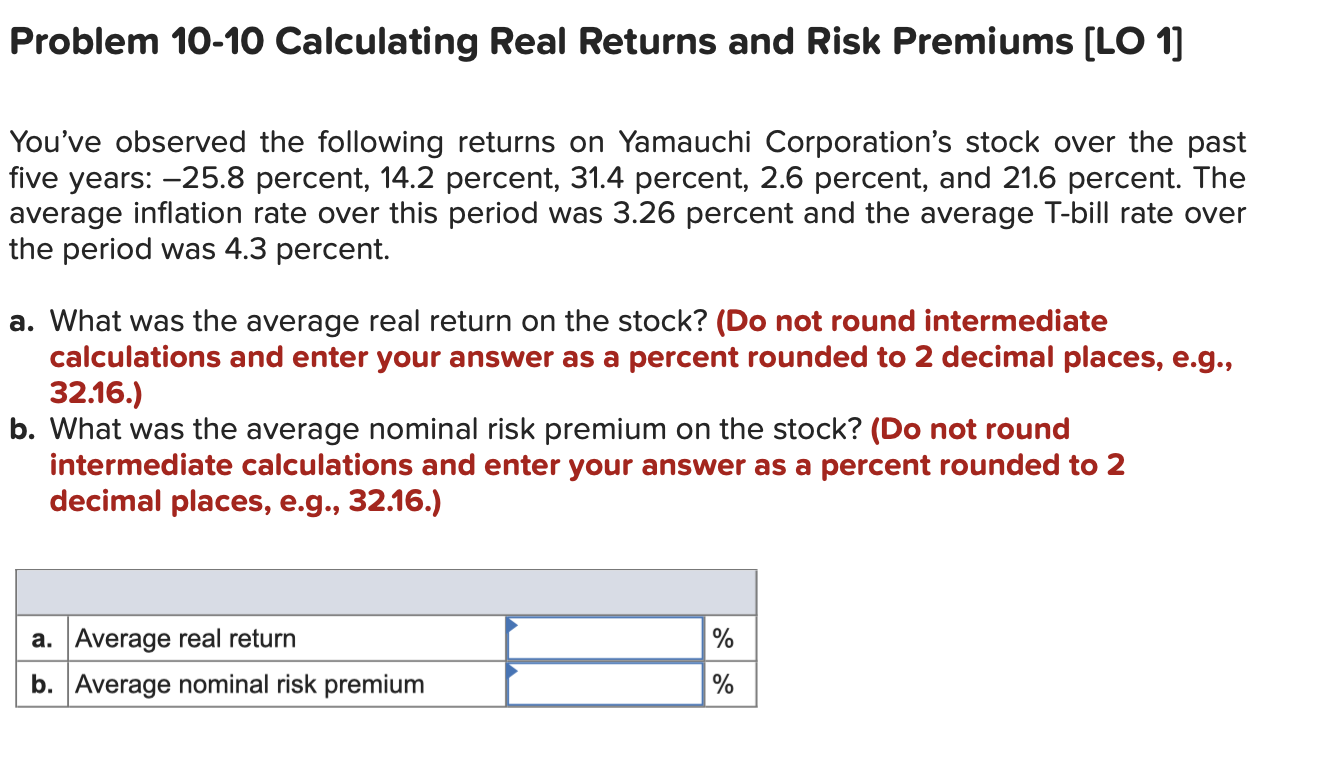 Problem 10-10 Calculating Real Returns and Risk Premiums [LO 1]

You've observed the following returns on Yamauchi Corporation's stock over the past five years: –25.8 percent, 14.2 percent, 31.4 percent, 2.6 percent, and 21.6 percent. The average inflation rate over this period was 3.26 percent and the average T-bill rate over the period was 4.3 percent.

a. What was the average real return on the stock? (Do not round intermediate calculations and enter your answer as a percent rounded to 2 decimal places, e.g., 32.16.)
b. What was the average nominal risk premium on the stock? (Do not round intermediate calculations and enter your answer as a percent rounded to 2 decimal places, e.g., 32.16.)

| | | | |
|---|---|---|---|
| a. | Average real return | | % |
| b. | Average nominal risk premium | | % |